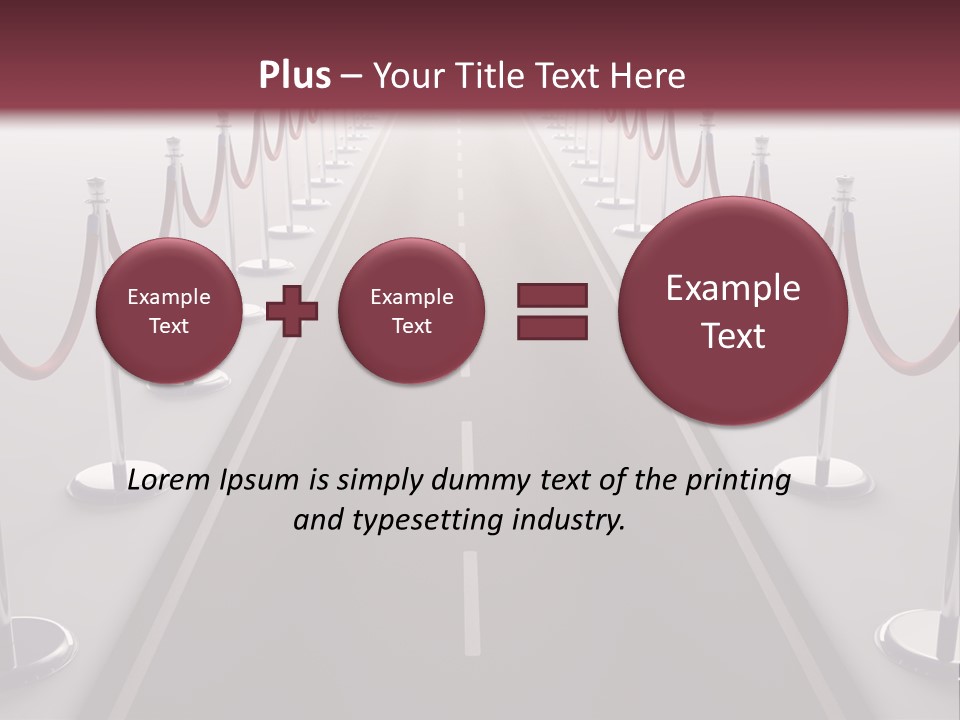 Plus – Your Title Text Here

Example Text

Example Text

Example Text

Lorem Ipsum is simply dummy text of the printing and typesetting industry.